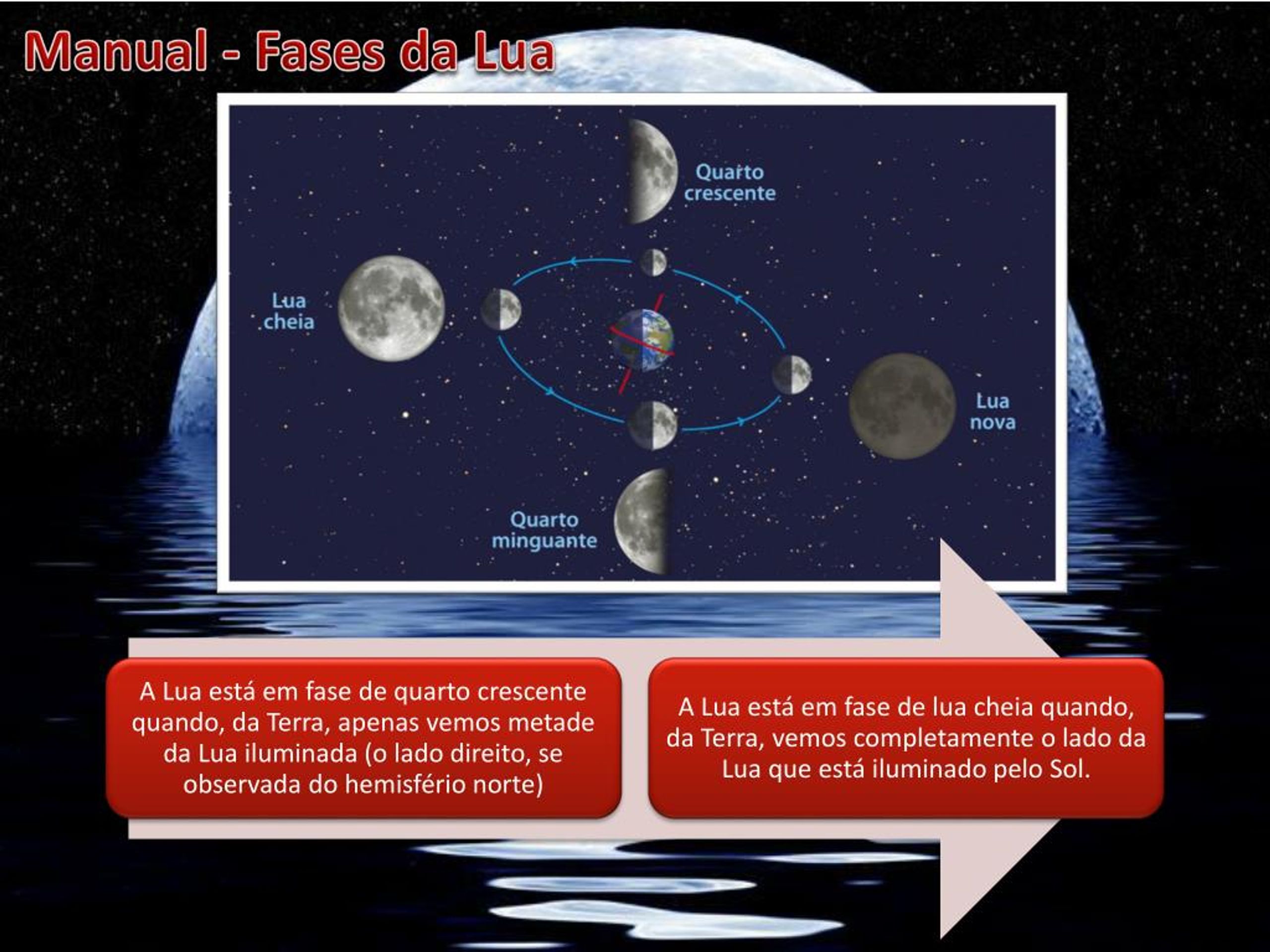 Manual - Fases da Lua

Quarto crescente

Lua cheia

Lua nova

Quarto minguante

A Lua está em fase de quarto crescente quando, da Terra, apenas vemos metade da Lua iluminada (o lado direito, se observada do hemisfério norte)

A Lua está em fase de lua cheia quando, da Terra, vemos completamente o lado da Lua que está iluminado pelo Sol.